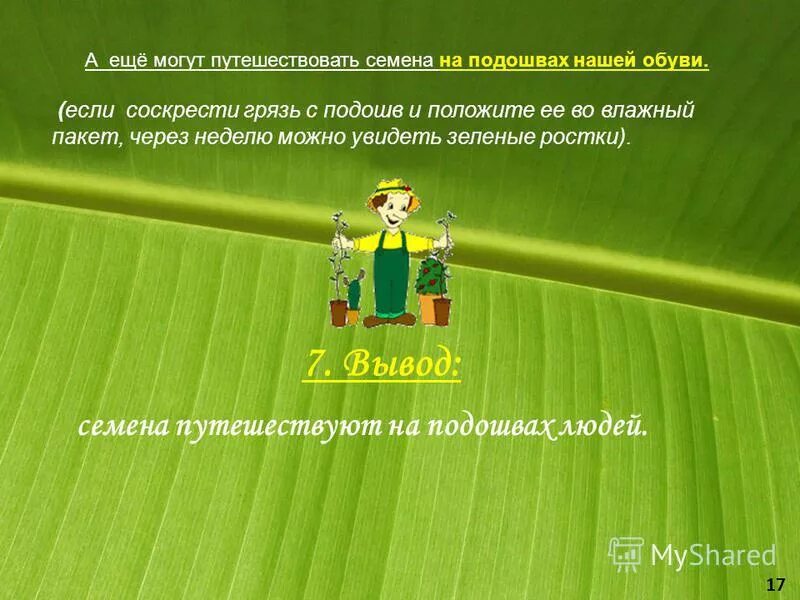 А ещё могут путешествовать семена на подошвах нашей обуви.

(если соскрести грязь с подошв и положите ее во влажный пакет, через неделю можно увидеть зеленые ростки).

7. Вывод:

семена путешествуют на подошвах людей.

MyShared

17